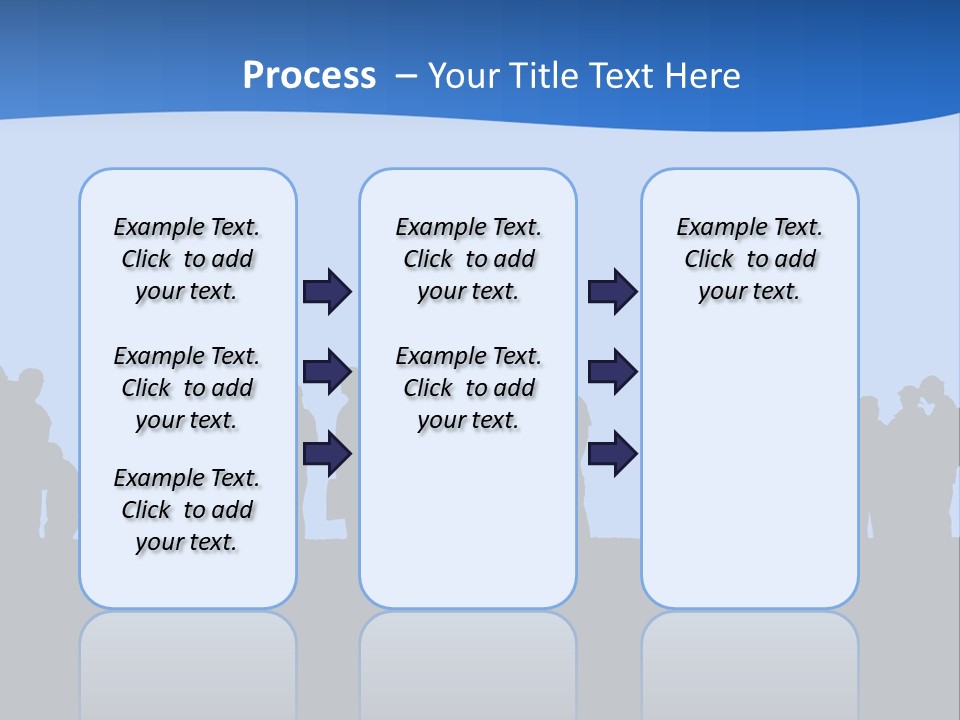 Process – Your Title Text Here

Example Text. Click to add your text.

Example Text. Click to add your text.

Example Text. Click to add your text.

Example Text. Click to add your text.

Example Text. Click to add your text.

Example Text. Click to add your text.